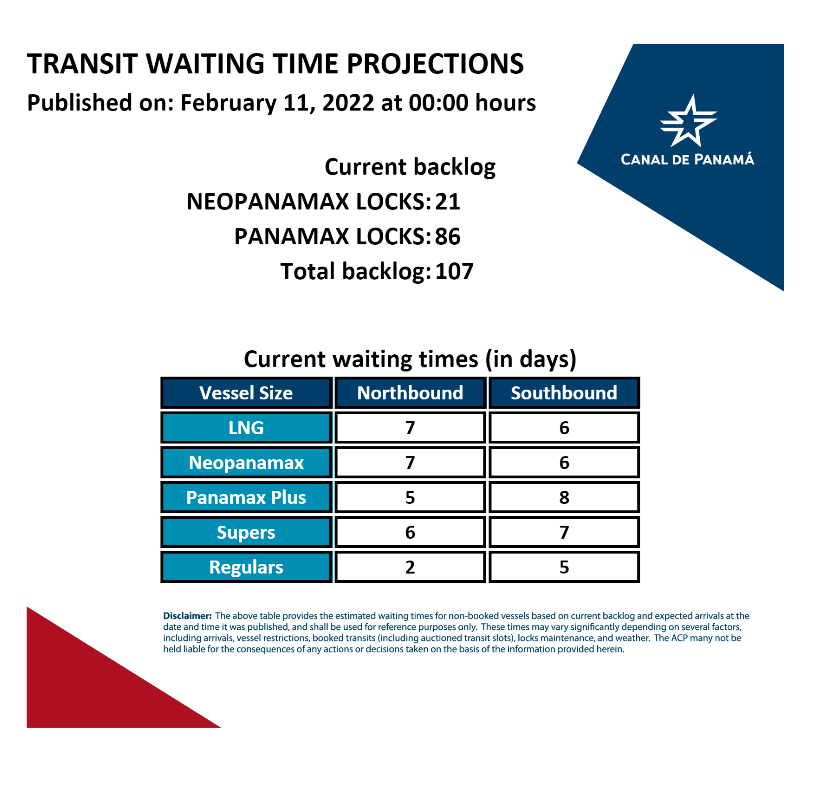 TRANSIT WAITING TIME PROJECTIONS
Published on: February 11, 2022 at 00:00 hours

CANAL DE PANAMÁ

Current backlog
NEOPANAMAX LOCKS: 21
PANAMAX LOCKS: 86
Total backlog: 107

Current waiting times (in days)

| Vessel Size | Northbound | Southbound |
|---|---|---|
| LNG | 7 | 6 |
| Neopanamax | 7 | 6 |
| Panamax Plus | 5 | 8 |
| Supers | 6 | 7 |
| Regulars | 2 | 5 |

Disclaimer: The above table provides the estimated waiting times for non-booked vessels based on current backlog and expected arrivals at the date and time it was published, and shall be used for reference purposes only. These times may vary significantly depending on several factors, including arrivals, vessel restrictions, booked transits (including auctioned transit slots), locks maintenance, and weather. The ACP many not be held liable for the consequences of any actions or decisions taken on the basis of the information provided herein.